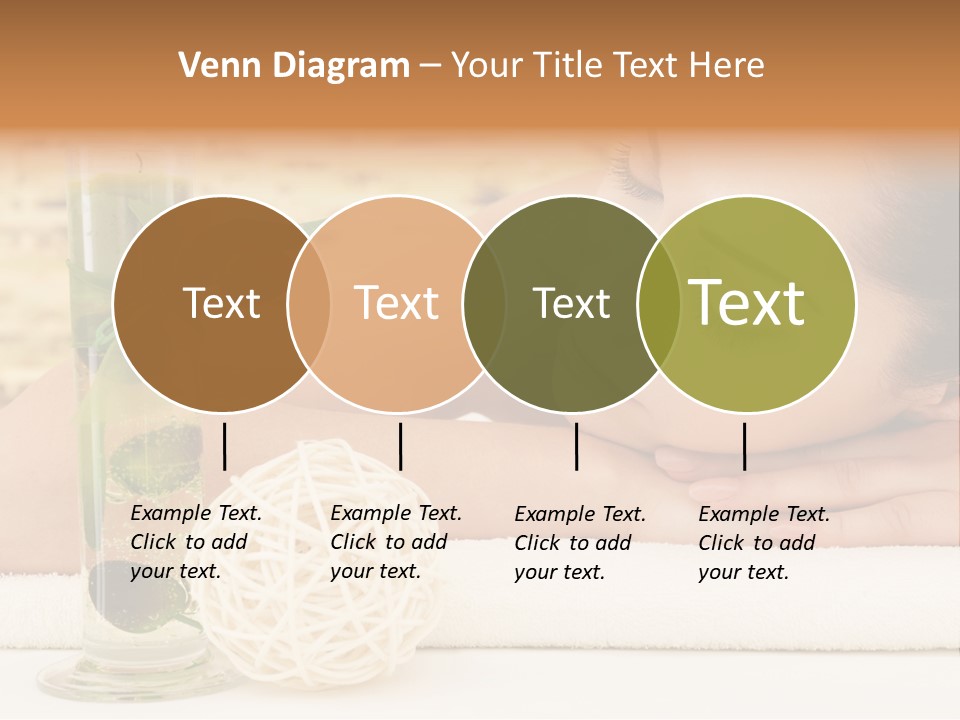 Venn Diagram – Your Title Text Here

Text

Text

Text

Text

Example Text. Click to add your text.

Example Text. Click to add your text.

Example Text. Click to add your text.

Example Text. Click to add your text.